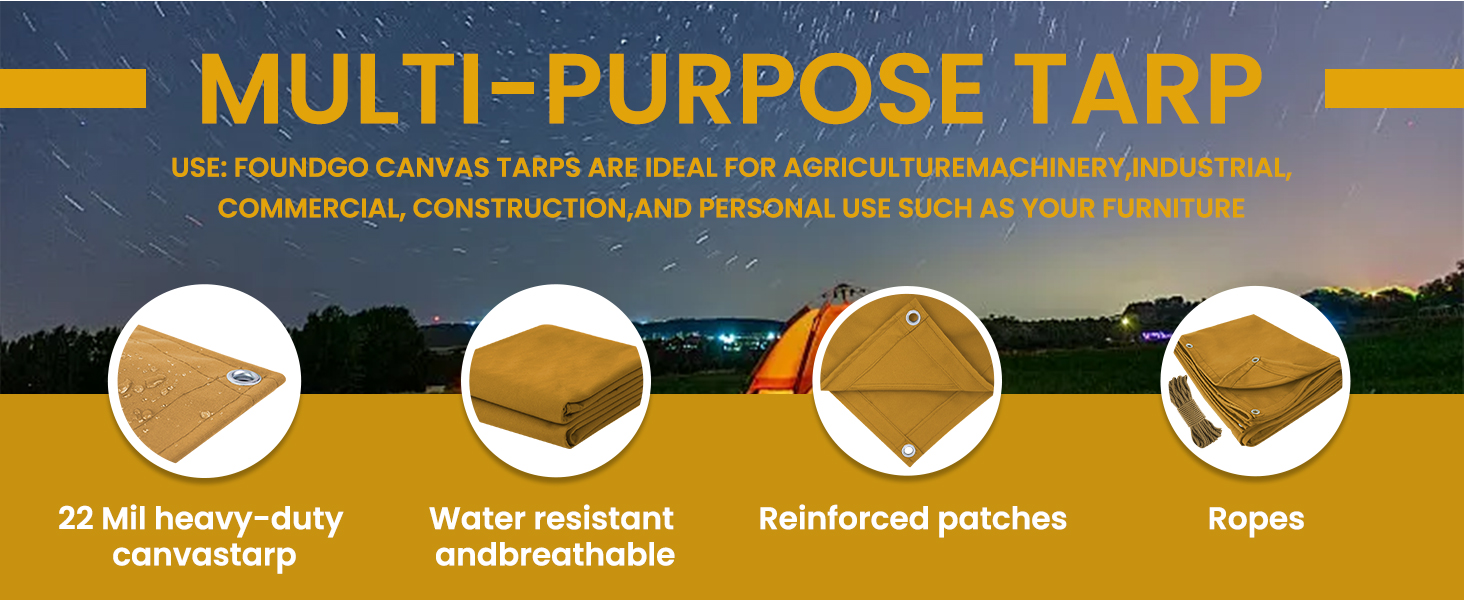 MULTI-PURPOSE TARP

USE: FOUNDGO CANVAS TARPS ARE IDEAL FOR AGRICULTUREMACHINERY,INDUSTRIAL, COMMERCIAL, CONSTRUCTION,AND PERSONAL USE SUCH AS YOUR FURNITURE

22 Mil heavy-duty canvastarp

Water resistant andbreathable

Reinforced patches

Ropes